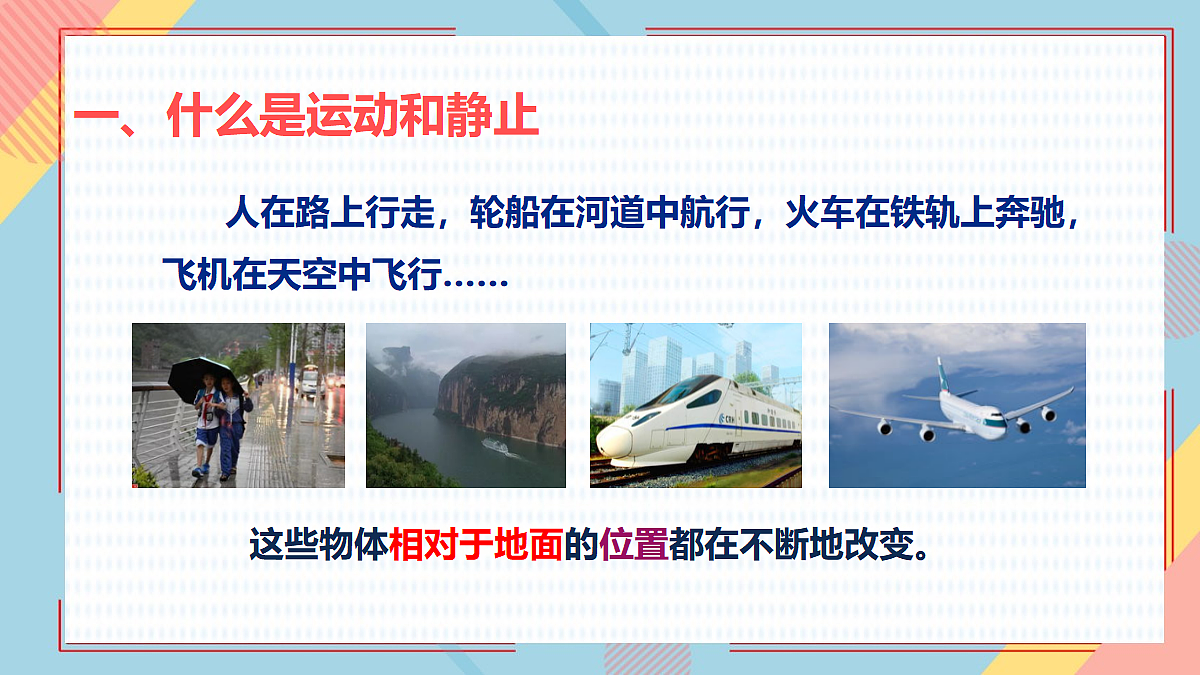 一、什么是运动和静止

人在路上行走，轮船在河道中航行，火车在铁轨上奔驰，飞机在天空中飞行……

这些物体相对于地面的位置都在不断地改变。